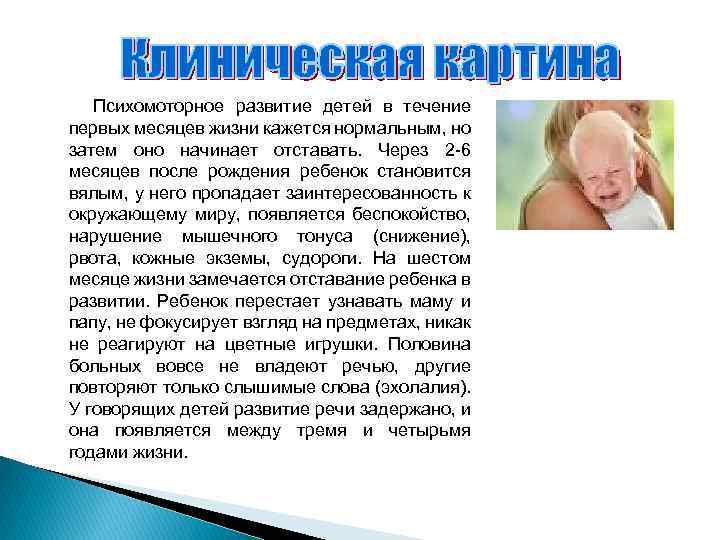 Клиническая картина

Психомоторное развитие детей в течение первых месяцев жизни кажется нормальным, но затем оно начинает отставать. Через 2-6 месяцев после рождения ребенок становится вялым, у него пропадает заинтересованность к окружающему миру, появляется беспокойство, нарушение мышечного тонуса (снижение), рвота, кожные экземы, судороги. На шестом месяце жизни замечается отставание ребенка в развитии. Ребенок перестает узнавать маму и папу, не фокусирует взгляд на предметах, никак не реагируют на цветные игрушки. Половина больных вовсе не владеют речью, другие повторяют только слышимые слова (эхолалия). У говорящих детей развитие речи задержано, и она появляется между тремя и четырьмя годами жизни.